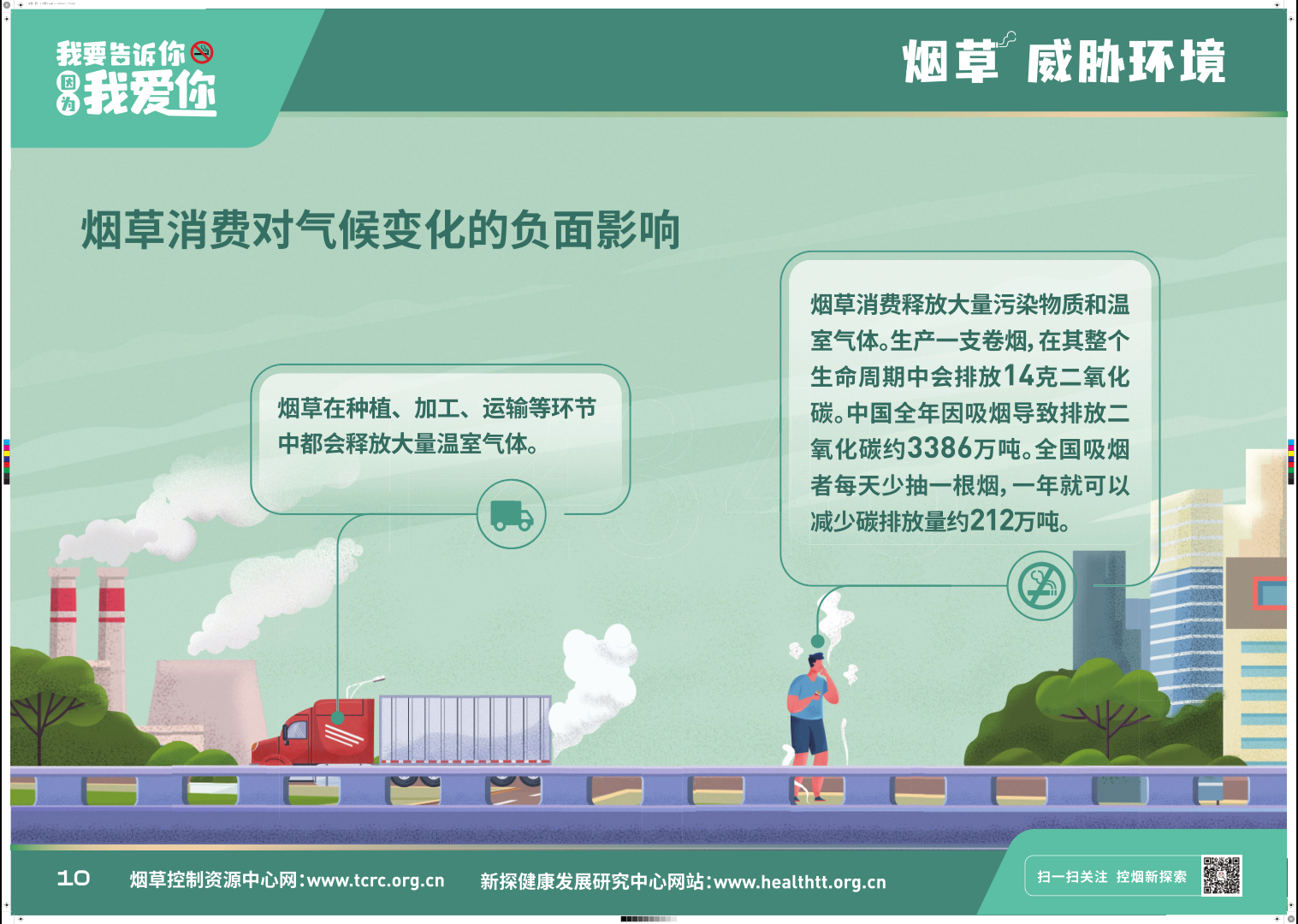 我要告诉你 因为 我爱你

烟草 威胁环境

烟草消费对气候变化的负面影响

烟草在种植、加工、运输等环节中都会释放大量温室气体。

烟草消费释放大量污染物质和温室气体。生产一支卷烟，在其整个生命周期中会排放14克二氧化碳。中国全年因吸烟导致排放二氧化碳约3386万吨。全国吸烟者每天少抽一根烟，一年就可以减少碳排放量约212万吨。

10 烟草控制资源中心网：www.tcrc.org.cn 新探健康发展研究中心网站：www.healthtt.org.cn

扫一扫关注 控烟新探索